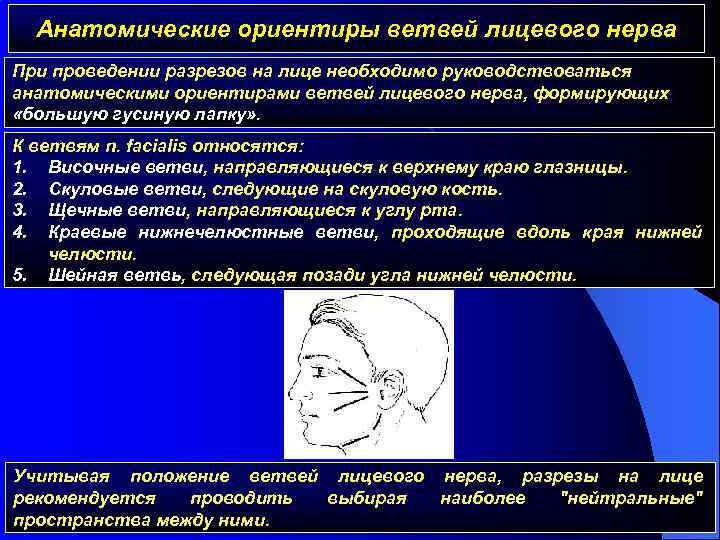 Анатомические ориентиры ветвей лицевого нерва

При проведении разрезов на лице необходимо руководствоваться анатомическими ориентирами ветвей лицевого нерва, формирующих «большую гусиную лапку».

К ветвям n. facialis относятся:
1. Височные ветви, направляющиеся к верхнему краю глазницы.
2. Скуловые ветви, следующие на скуловую кость.
3. Щечные ветви, направляющиеся к углу рта.
4. Краевые нижнечелюстные ветви, проходящие вдоль края нижней челюсти.
5. Шейная ветвь, следующая позади угла нижней челюсти.

Учитывая положение ветвей лицевого нерва, разрезы на лице рекомендуется проводить выбирая наиболее "нейтральные" пространства между ними.